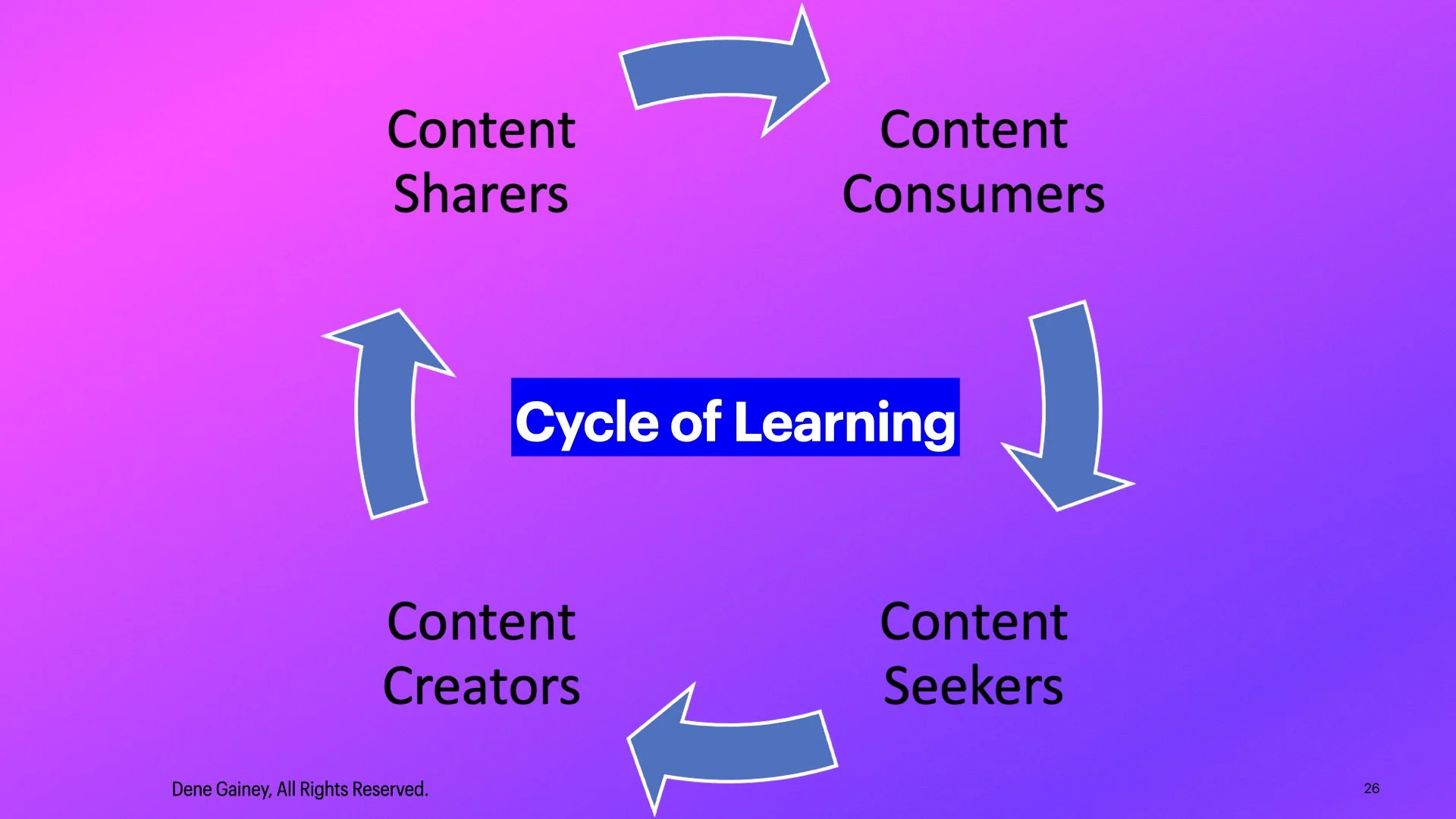 Content Sharers

Content Consumers

Cycle of Learning

Content Creators

Content Seekers

Dene Gainey, All Rights Reserved.

26